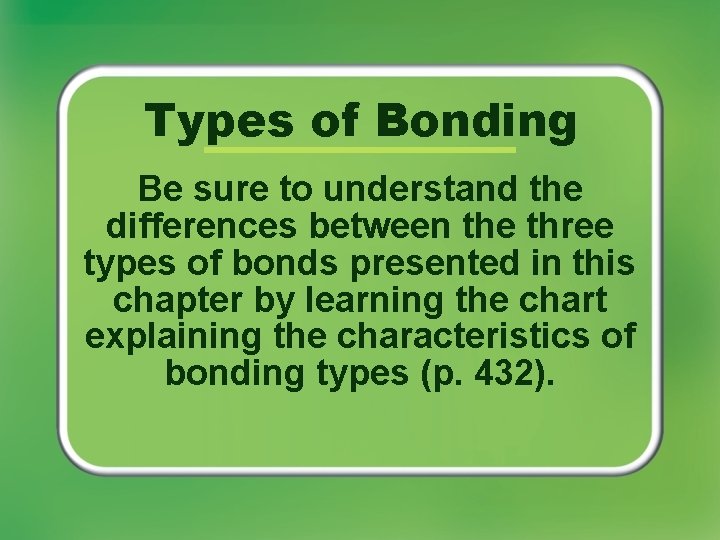 Types of Bonding

Be sure to understand the differences between the three types of bonds presented in this chapter by learning the chart explaining the characteristics of bonding types (p. 432).